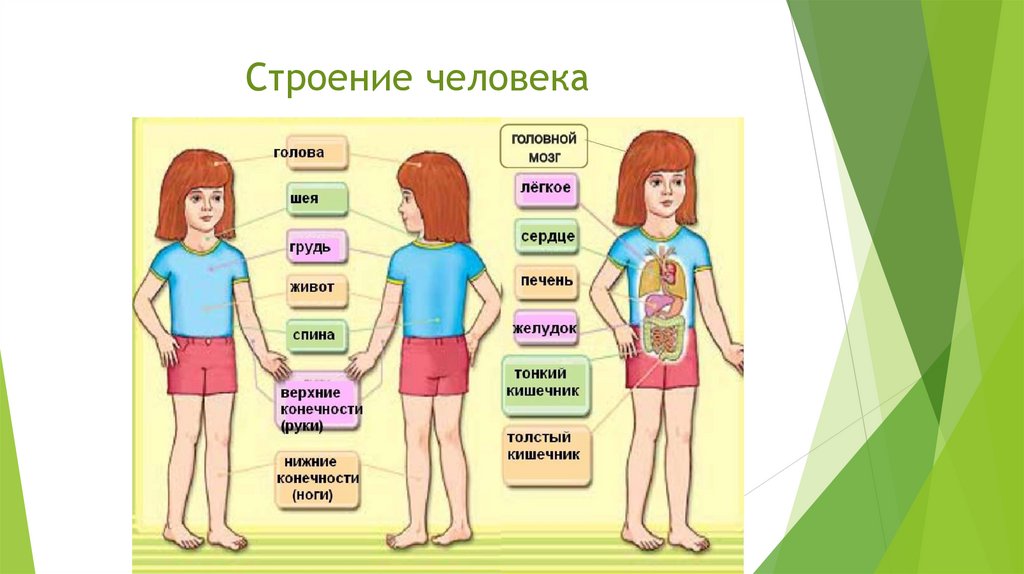 Строение человека

голова

шея

грудь

живот

спина

верхние конечности (руки)

нижние конечности (ноги)

головной мозг

лёгкое

сердце

печень

желудок

тонкий кишечник

толстый кишечник